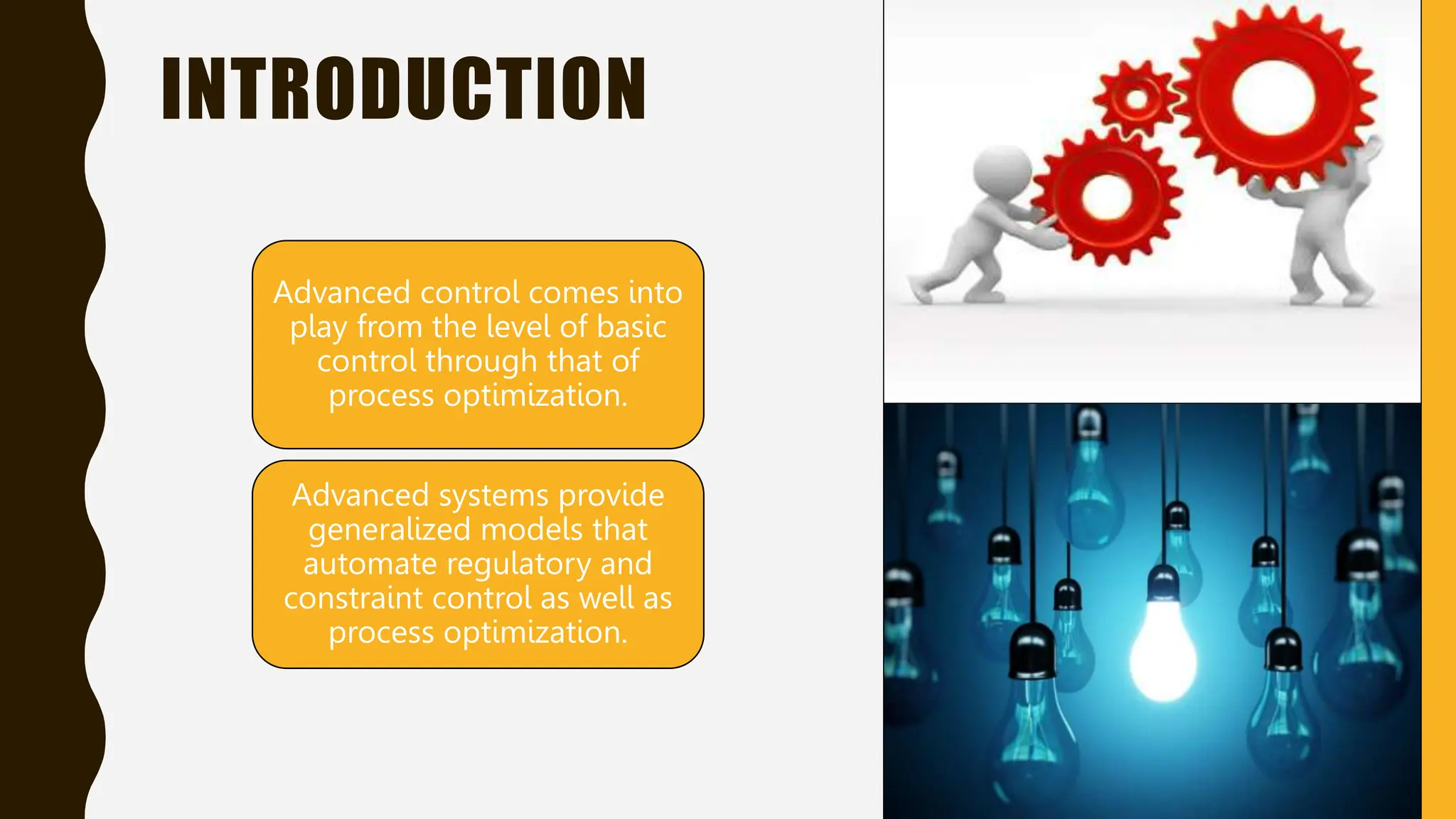 INTRODUCTION

Advanced control comes into play from the level of basic control through that of process optimization.

Advanced systems provide generalized models that automate regulatory and constraint control as well as process optimization.